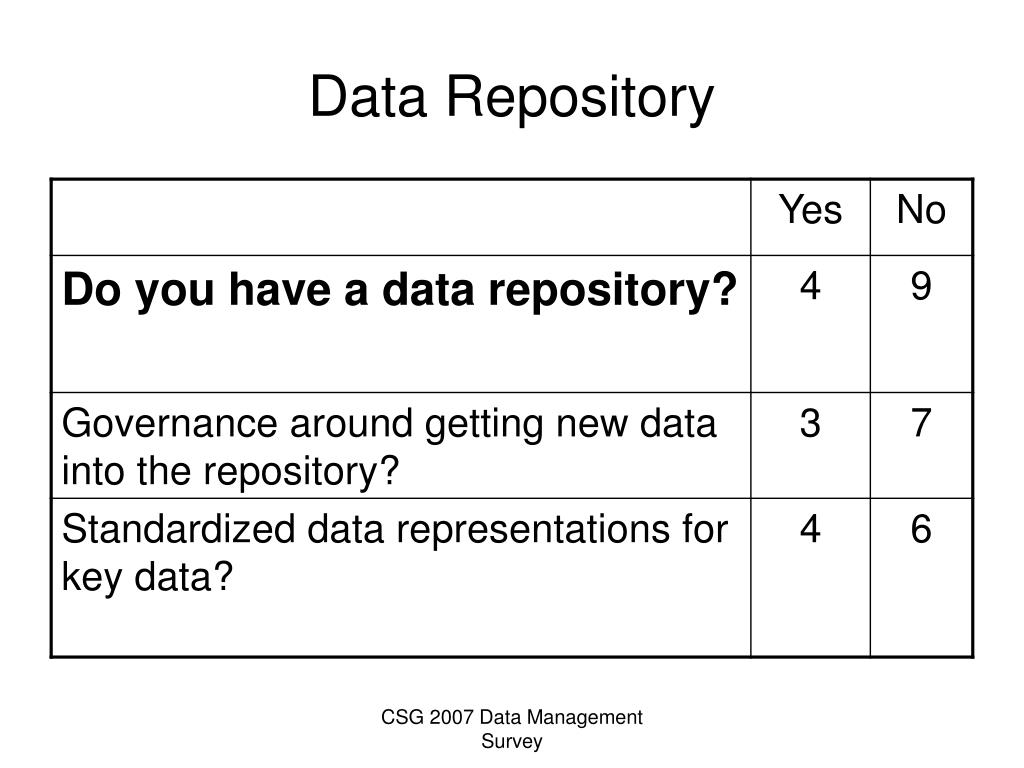 Data Repository

| | Yes | No |
|---|---|---|
| **Do you have a data repository?** | 4 | 9 |
| Governance around getting new data into the repository? | 3 | 7 |
| Standardized data representations for key data? | 4 | 6 |

CSG 2007 Data Management Survey